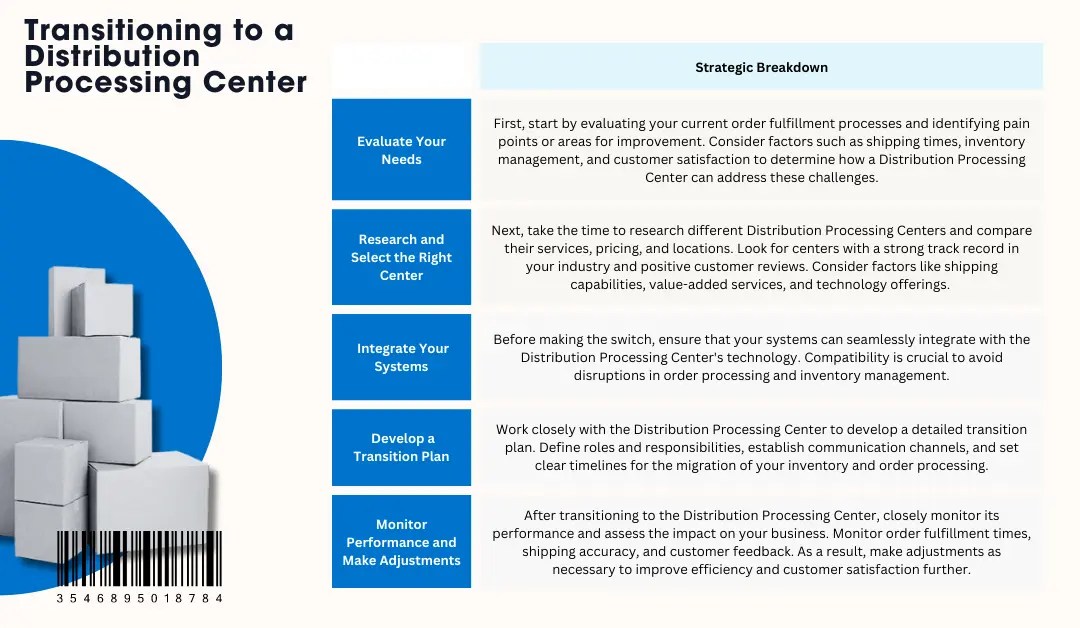 Transitioning to a Distribution Processing Center

| | Strategic Breakdown |
|---|---|
| Evaluate Your Needs | First, start by evaluating your current order fulfillment processes and identifying pain points or areas for improvement. Consider factors such as shipping times, inventory management, and customer satisfaction to determine how a Distribution Processing Center can address these challenges. |
| Research and Select the Right Center | Next, take the time to research different Distribution Processing Centers and compare their services, pricing, and locations. Look for centers with a strong track record in your industry and positive customer reviews. Consider factors like shipping capabilities, value-added services, and technology offerings. |
| Integrate Your Systems | Before making the switch, ensure that your systems can seamlessly integrate with the Distribution Processing Center's technology. Compatibility is crucial to avoid disruptions in order processing and inventory management. |
| Develop a Transition Plan | Work closely with the Distribution Processing Center to develop a detailed transition plan. Define roles and responsibilities, establish communication channels, and set clear timelines for the migration of your inventory and order processing. |
| Monitor Performance and Make Adjustments | After transitioning to the Distribution Processing Center, closely monitor its performance and assess the impact on your business. Monitor order fulfillment times, shipping accuracy, and customer feedback. As a result, make adjustments as necessary to improve efficiency and customer satisfaction further. |

3 5 4 6 8 9 5 0 1 8 7 8 4